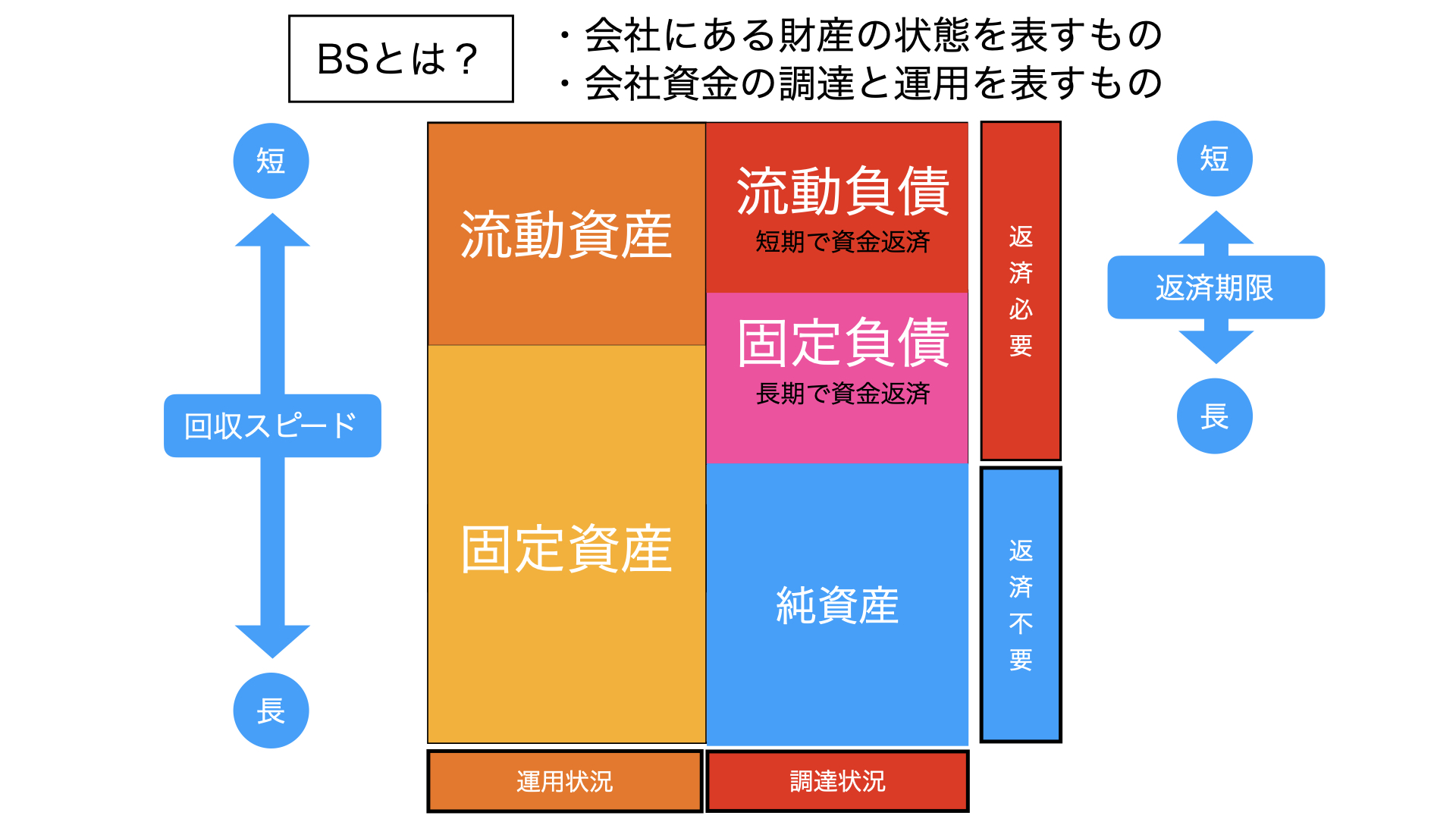 BSとは？

・会社にある財産の状態を表すもの
・会社資金の調達と運用を表すもの

短

回収スピード

長

流動資産

固定資産

流動負債
短期で資金返済

固定負債
長期で資金返済

純資産

返済必要

返済不要

短

返済期限

長

運用状況

調達状況